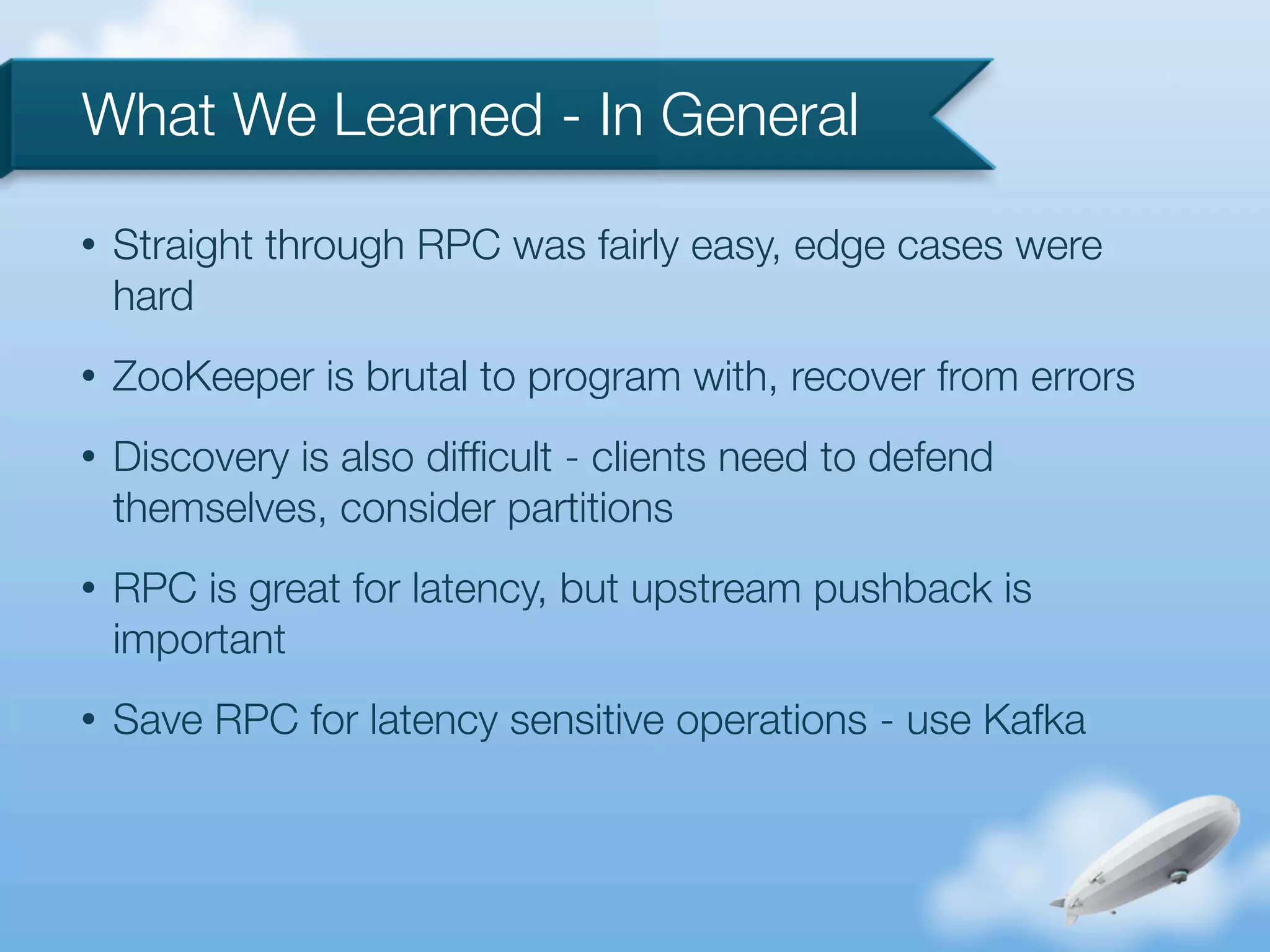 What We Learned - In General

• Straight through RPC was fairly easy, edge cases were hard

• ZooKeeper is brutal to program with, recover from errors

• Discovery is also difficult - clients need to defend themselves, consider partitions

• RPC is great for latency, but upstream pushback is important

• Save RPC for latency sensitive operations - use Kafka